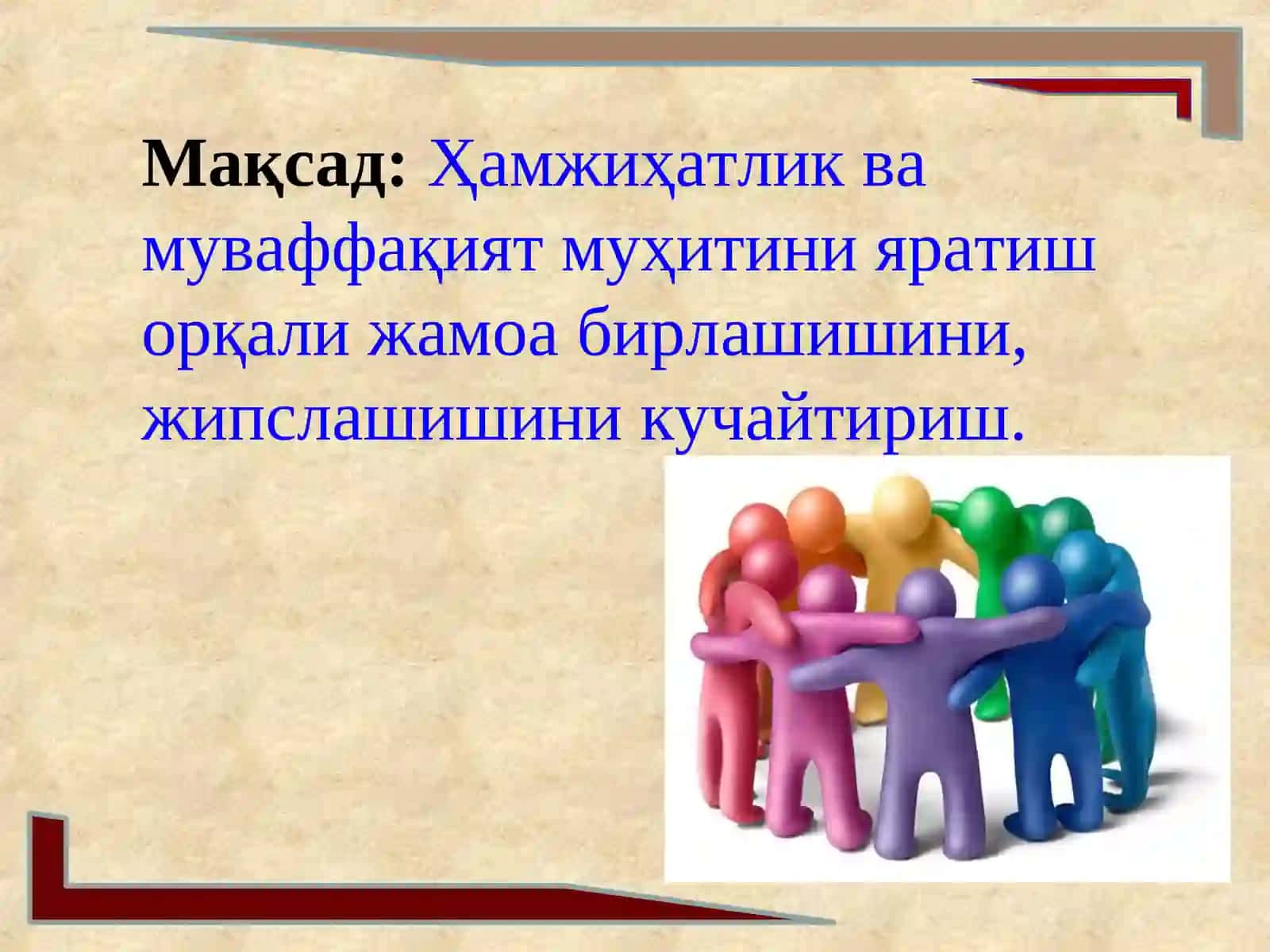 Мақсад: Ҳамжиҳатлик ва муваффақият муҳитини яратиш орқали жамоа бирлашишини, жипслашишини кучайтириш.